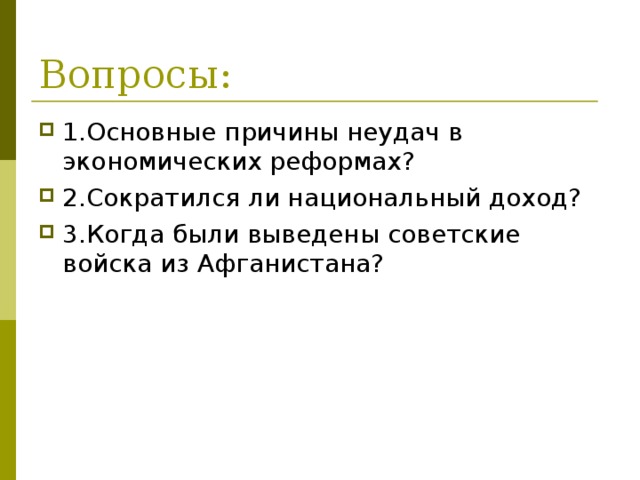 Вопросы:

1.Основные причины неудач в экономических реформах?

2.Сократился ли национальный доход?

3.Когда были выведены советские войска из Афганистана?